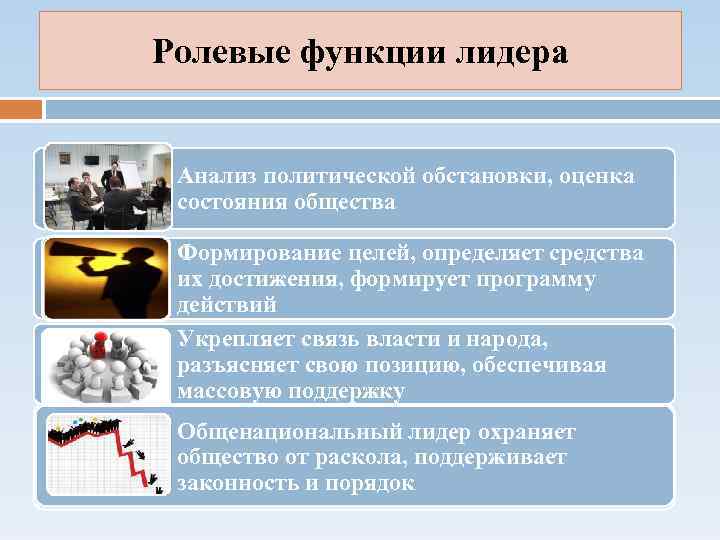 Ролевые функции лидера

Анализ политической обстановки, оценка состояния общества

Формирование целей, определяет средства их достижения, формирует программу действий

Укрепляет связь власти и народа, разъясняет свою позицию, обеспечивая массовую поддержку

Общенациональный лидер охраняет общество от раскола, поддерживает законность и порядок